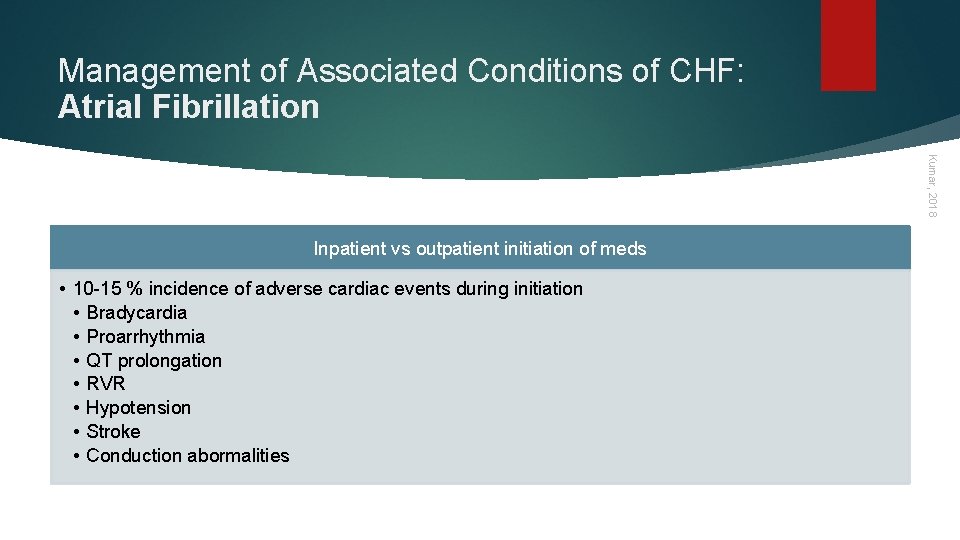 Management of Associated Conditions of CHF: Atrial Fibrillation

Kumar, 2018

Inpatient vs outpatient initiation of meds

• 10-15 % incidence of adverse cardiac events during initiation
• Bradycardia
• Proarrhythmia
• QT prolongation
• RVR
• Hypotension
• Stroke
• Conduction abormalities